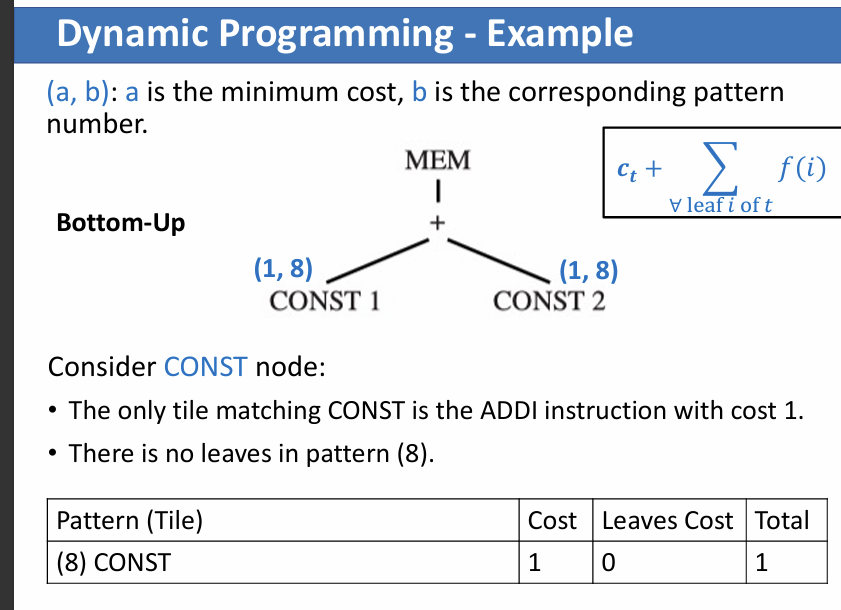 Dynamic Programming - Example

(a, b): a is the minimum cost, b is the corresponding pattern number.

$c_t + \sum_{\forall \text{ leaf } i \text{ of } t} f(i)$

Bottom-Up

MEM
+
(1, 8)
CONST 1
(1, 8)
CONST 2

Consider CONST node:

• The only tile matching CONST is the ADDI instruction with cost 1.
• There is no leaves in pattern (8).

| Pattern (Tile) | Cost | Leaves Cost | Total |
|---|---|---|---|
| (8) CONST | 1 | 0 | 1 |